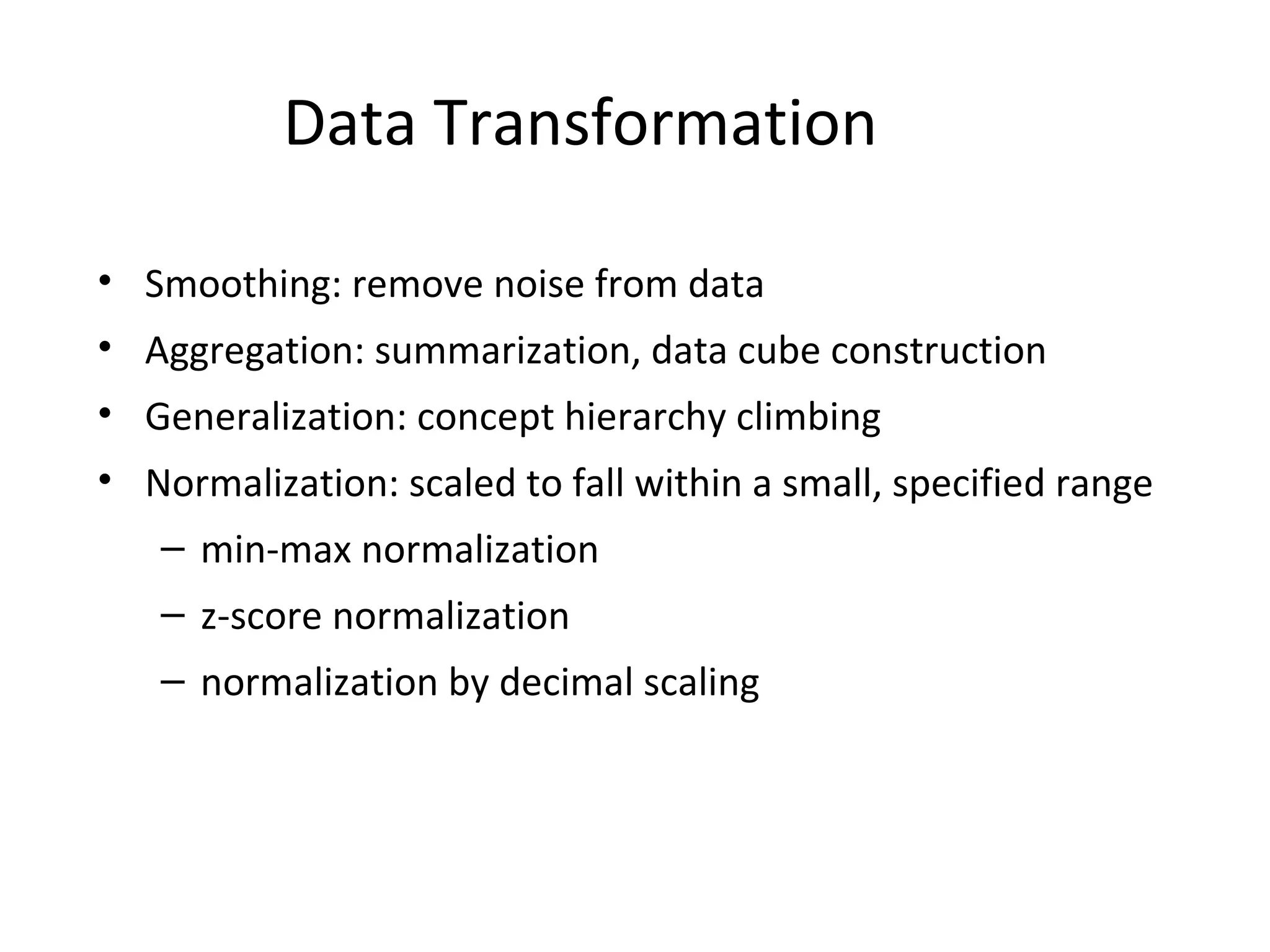 Data Transformation

• Smoothing: remove noise from data
• Aggregation: summarization, data cube construction
• Generalization: concept hierarchy climbing
• Normalization: scaled to fall within a small, specified range
  – min-max normalization
  – z-score normalization
  – normalization by decimal scaling